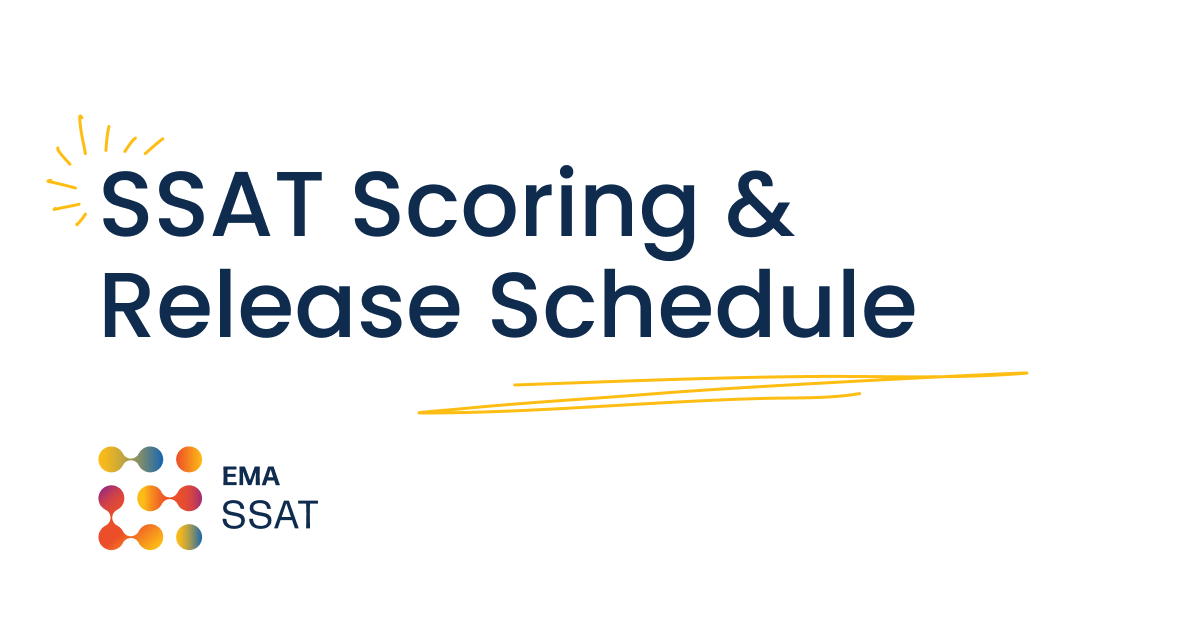 SSAT Scoring & Release Schedule

EMA
SSAT